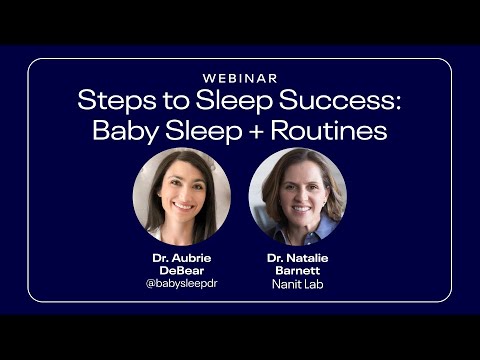 WEBINAR
Steps to Sleep Success: Baby Sleep + Routines

Dr. Aubrie DeBear
@babysleepdr

Dr. Natalie Barnett
Nanit Lab